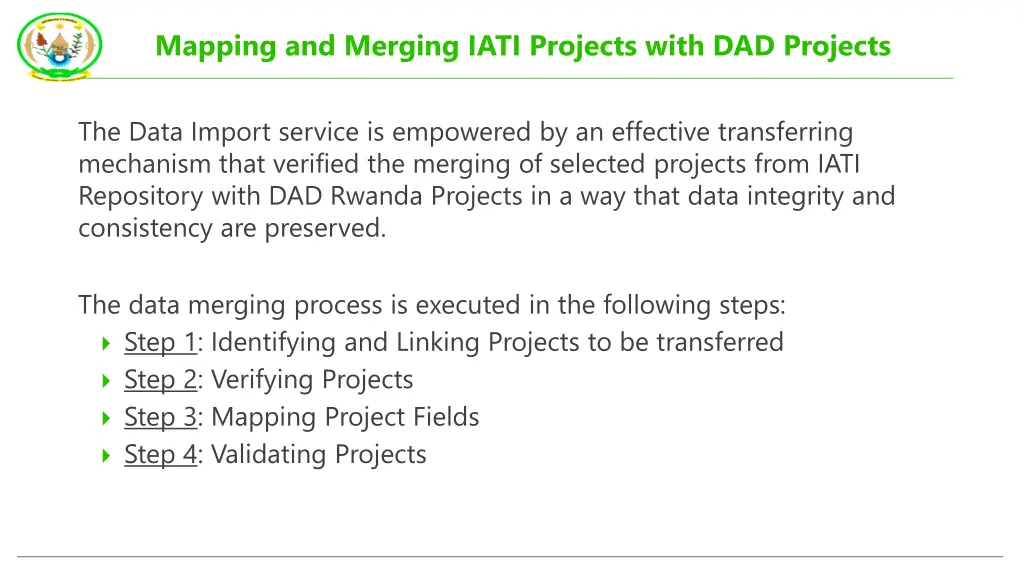 Mapping and Merging IATI Projects with DAD Projects

The Data Import service is empowered by an effective transferring mechanism that verified the merging of selected projects from IATI Repository with DAD Rwanda Projects in a way that data integrity and consistency are preserved.

The data merging process is executed in the following steps:
Step 1: Identifying and Linking Projects to be transferred
Step 2: Verifying Projects
Step 3: Mapping Project Fields
Step 4: Validating Projects